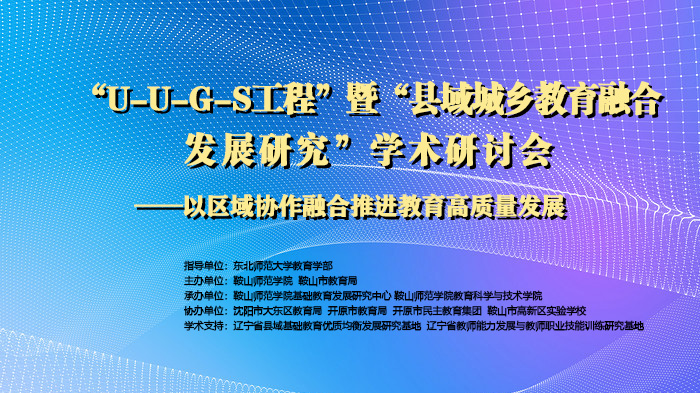 “U-U-G-S工程”暨“县域城乡教育融合发展研究”学术研讨会

——以区域协作融合推进教育高质量发展

指导单位：东北师范大学教育学部
主办单位：鞍山师范学院 鞍山市教育局
承办单位：鞍山师范学院基础教育发展研究中心 鞍山师范学院教育科学与技术学院
协办单位：沈阳市大东区教育局 开原市教育局 开原市民主教育集团 鞍山市高新区实验学校
学术支持：辽宁省县域基础教育优质均衡发展研究基地 辽宁省教师能力发展与教师职业技能训练研究基地